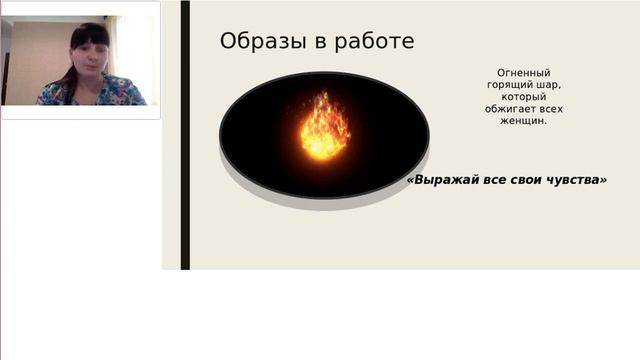 Образы в работе

Огненный горящий шар, который обжигает всех женщин.

«Выражай все свои чувства»